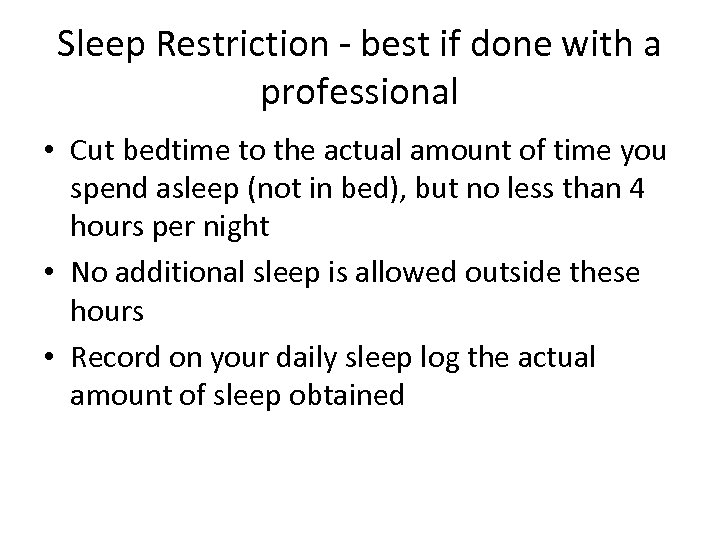 Sleep Restriction - best if done with a professional

• Cut bedtime to the actual amount of time you spend asleep (not in bed), but no less than 4 hours per night

• No additional sleep is allowed outside these hours

• Record on your daily sleep log the actual amount of sleep obtained